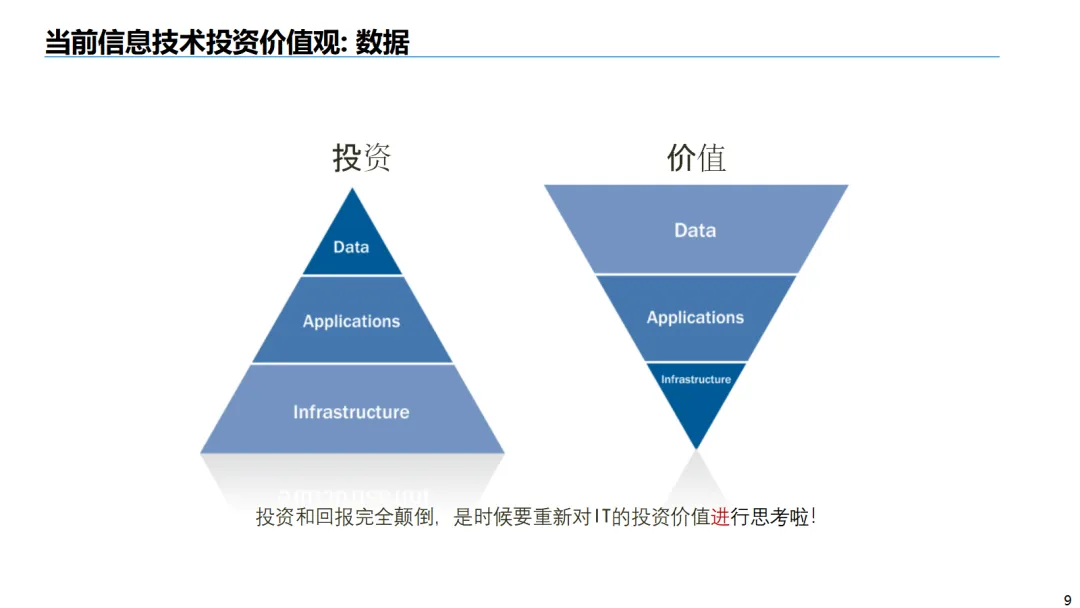 当前信息技术投资价值观: 数据

投资

Data

Applications

Infrastructure

价值

Data

Applications

Infrastructure

投资和回报完全颠倒，是时候要重新对IT的投资价值进行思考啦！

9